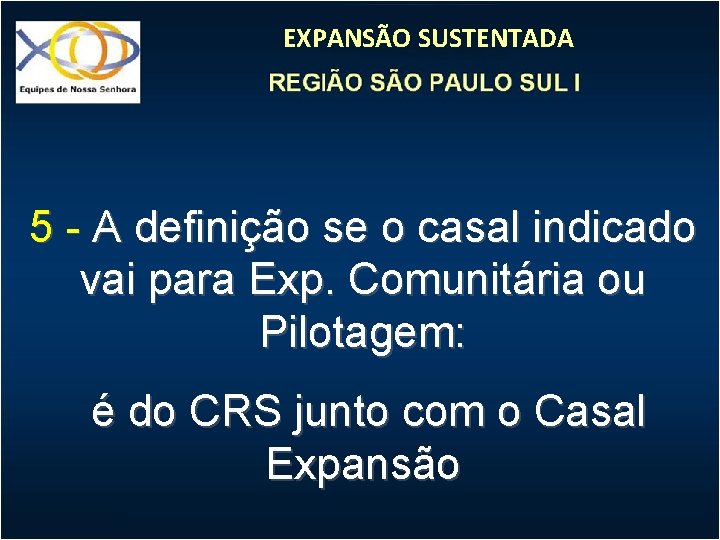 Equipes de Nossa Senhora

EXPANSÃO SUSTENTADA

REGIÃO SÃO PAULO SUL I

5 - A definição se o casal indicado vai para Exp. Comunitária ou Pilotagem:

é do CRS junto com o Casal Expansão